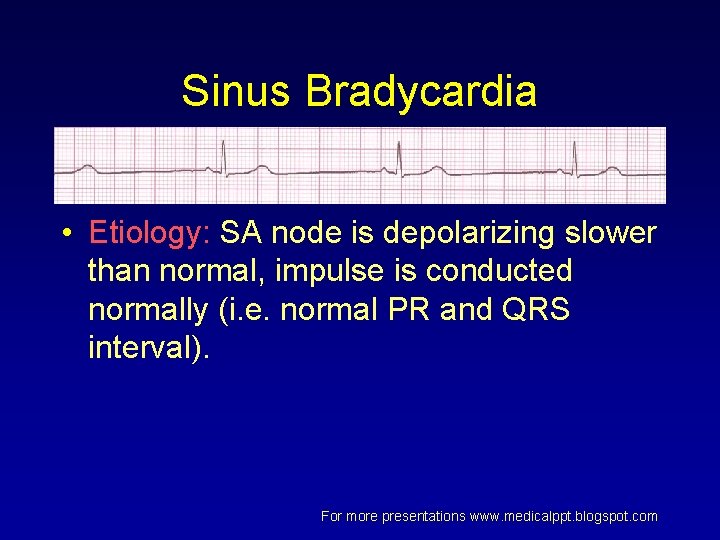 Sinus Bradycardia

• Etiology: SA node is depolarizing slower than normal, impulse is conducted normally (i.e. normal PR and QRS interval).

For more presentations www.medicalppt.blogspot.com